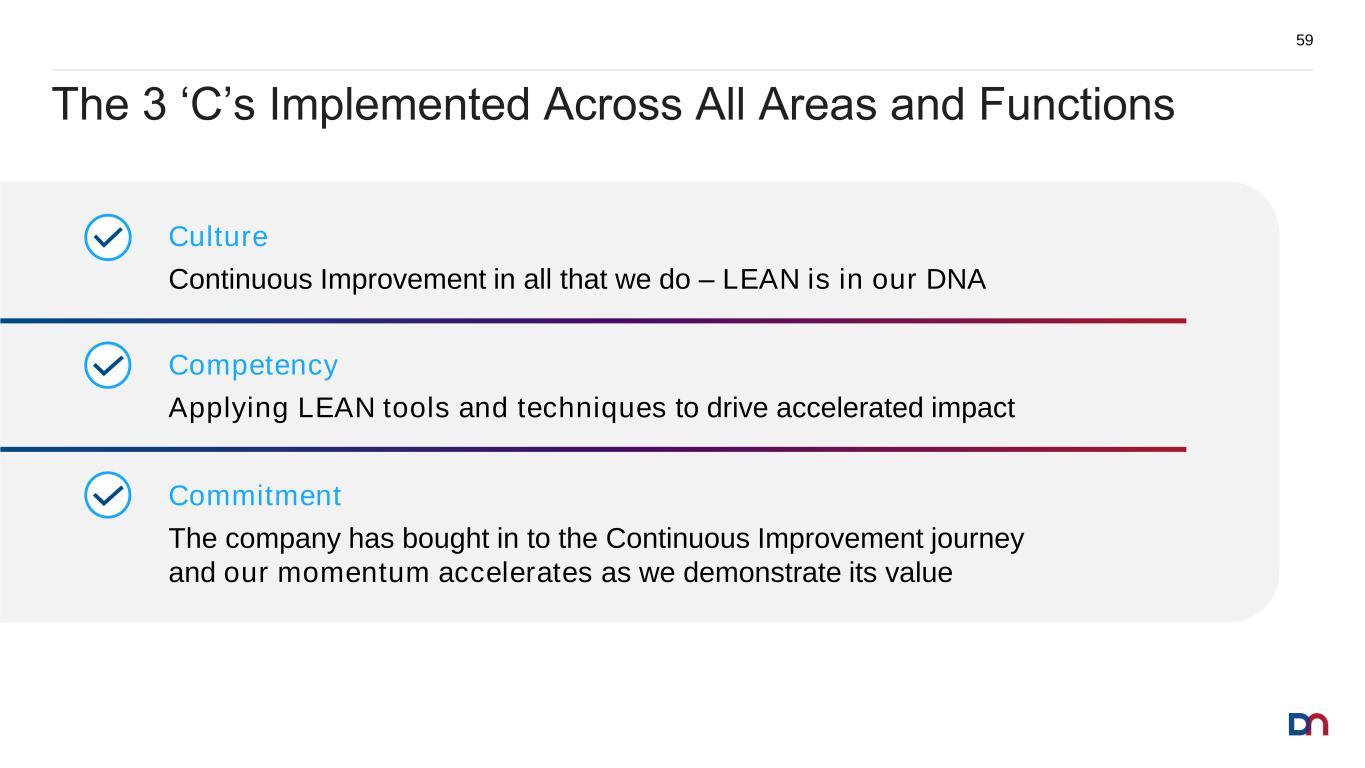 59

The 3 ‘C’s Implemented Across All Areas and Functions

Culture
Continuous Improvement in all that we do – LEAN is in our DNA

Competency
Applying LEAN tools and techniques to drive accelerated impact

Commitment
The company has bought in to the Continuous Improvement journey and our momentum accelerates as we demonstrate its value

DN